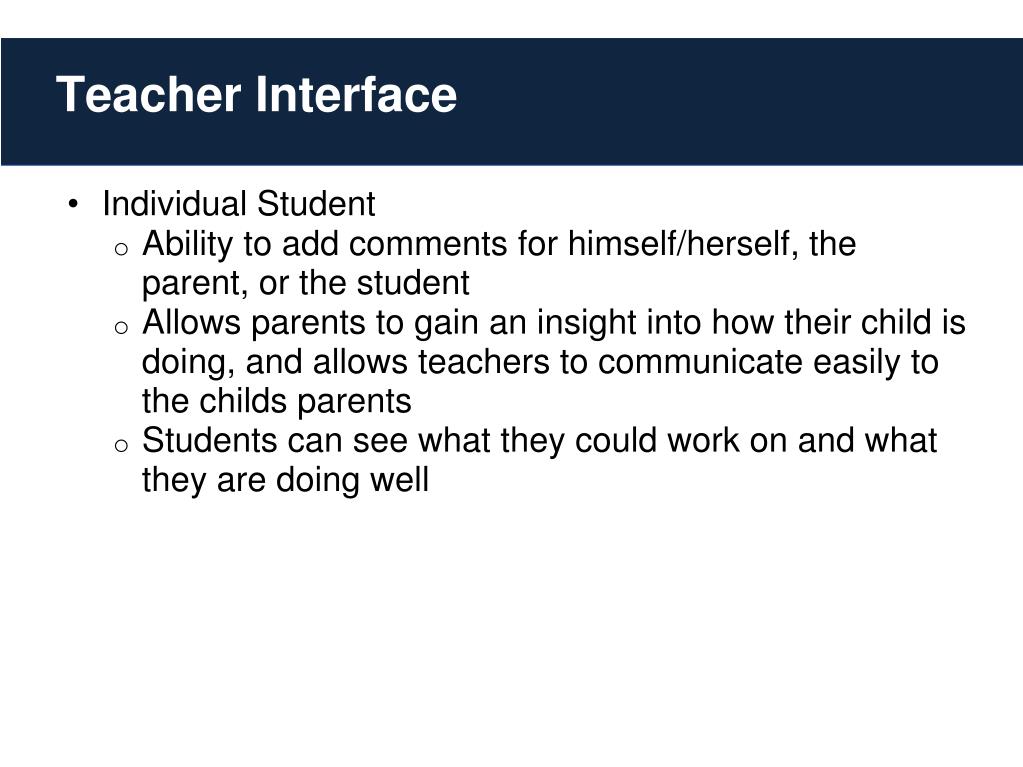 Teacher Interface

• Individual Student
  o Ability to add comments for himself/herself, the parent, or the student
  o Allows parents to gain an insight into how their child is doing, and allows teachers to communicate easily to the childs parents
  o Students can see what they could work on and what they are doing well